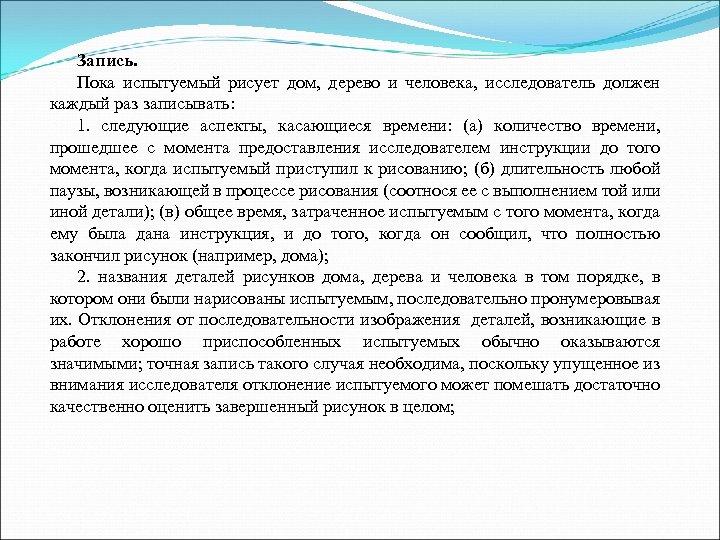 Запись.

Пока испытуемый рисует дом, дерево и человека, исследователь должен каждый раз записывать:

1. следующие аспекты, касающиеся времени: (а) количество времени, прошедшее с момента предоставления исследователем инструкции до того момента, когда испытуемый приступил к рисованию; (б) длительность любой паузы, возникающей в процессе рисования (соотнося ее с выполнением той или иной детали); (в) общее время, затраченное испытуемым с того момента, когда ему была дана инструкция, и до того, когда он сообщил, что полностью закончил рисунок (например, дома);

2. названия деталей рисунков дома, дерева и человека в том порядке, в котором они были нарисованы испытуемым, последовательно пронумеровывая их. Отклонения от последовательности изображения деталей, возникающие в работе хорошо приспособленных испытуемых обычно оказываются значимыми; точная запись такого случая необходима, поскольку упущенное из внимания исследователя отклонение испытуемого может помешать достаточно качественно оценить завершенный рисунок в целом;